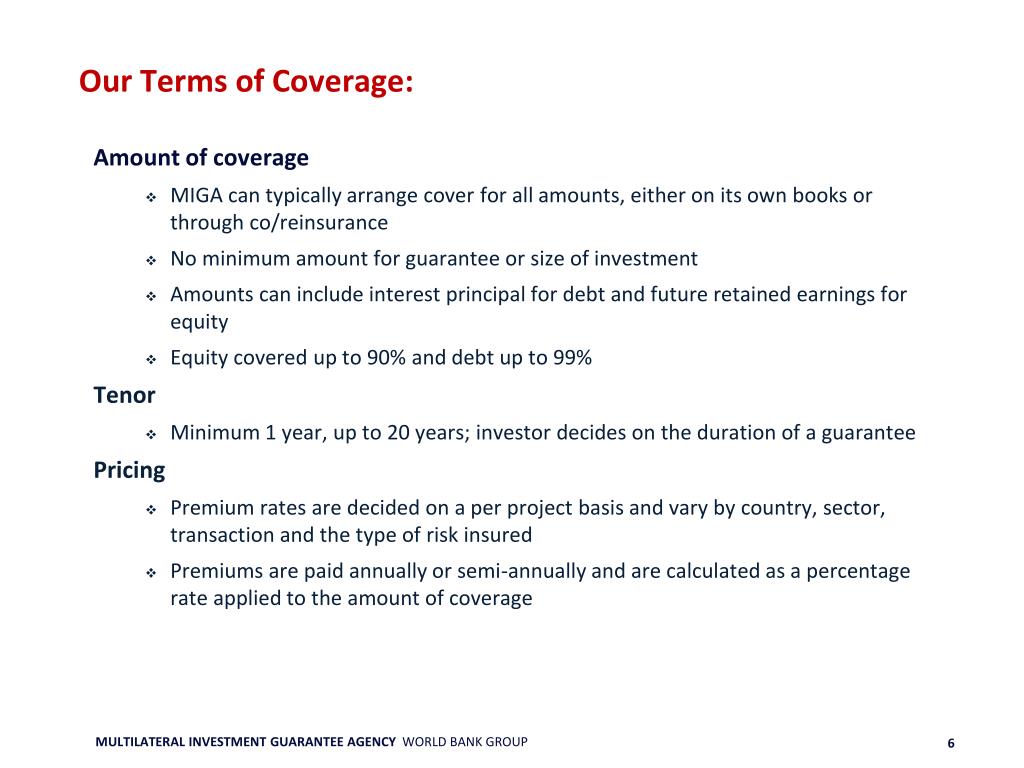 Our Terms of Coverage:

Amount of coverage

❖ MIGA can typically arrange cover for all amounts, either on its own books or through co/reinsurance

❖ No minimum amount for guarantee or size of investment

❖ Amounts can include interest principal for debt and future retained earnings for equity

❖ Equity covered up to 90% and debt up to 99%

Tenor

❖ Minimum 1 year, up to 20 years; investor decides on the duration of a guarantee

Pricing

❖ Premium rates are decided on a per project basis and vary by country, sector, transaction and the type of risk insured

❖ Premiums are paid annually or semi-annually and are calculated as a percentage rate applied to the amount of coverage

MULTILATERAL INVESTMENT GUARANTEE AGENCY WORLD BANK GROUP

6